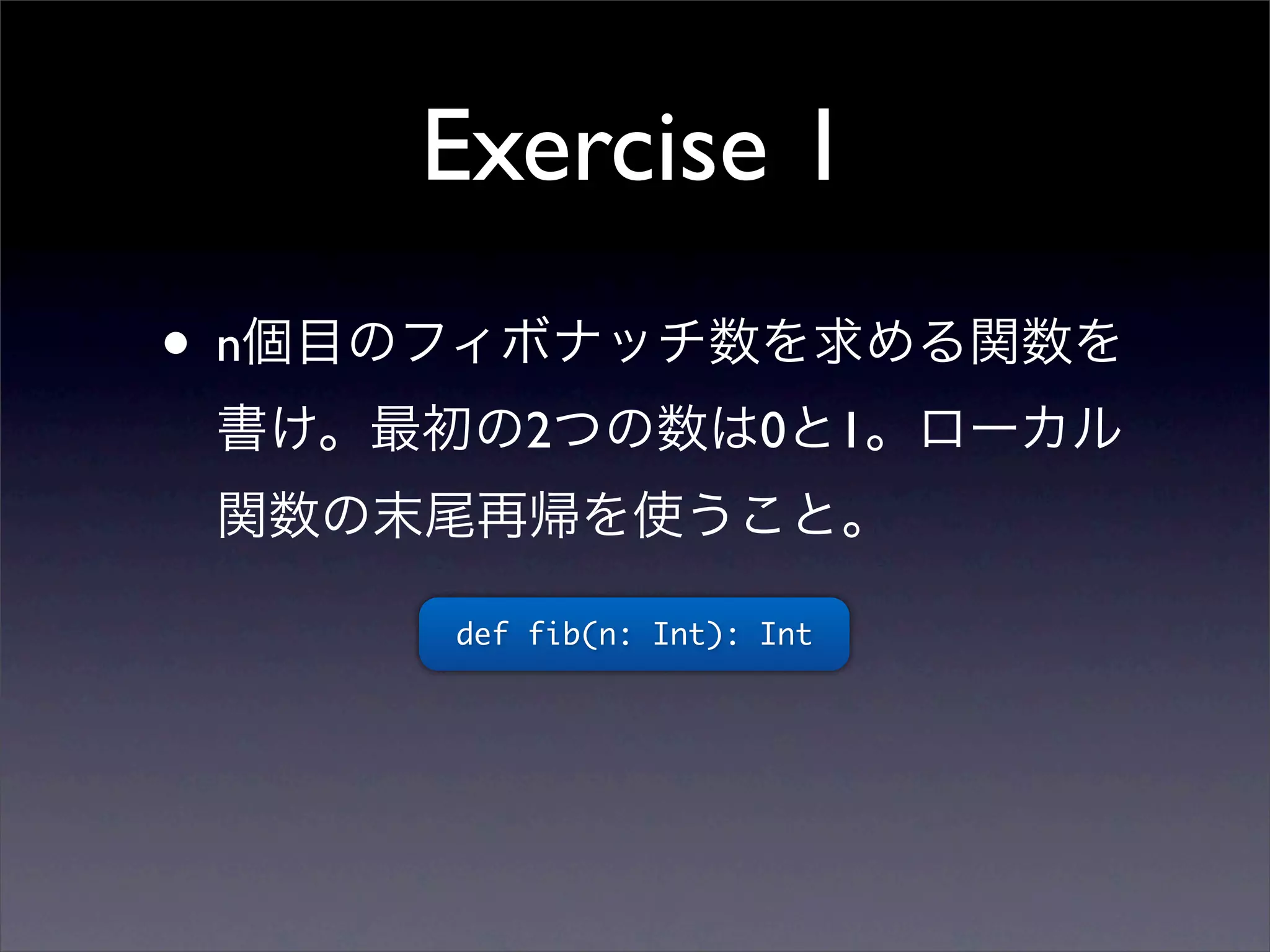 Exercise 1

• n個目のフィボナッチ数を求める関数を書け。最初の2つの数は0と1。ローカル関数の末尾再帰を使うこと。

def fib(n: Int): Int